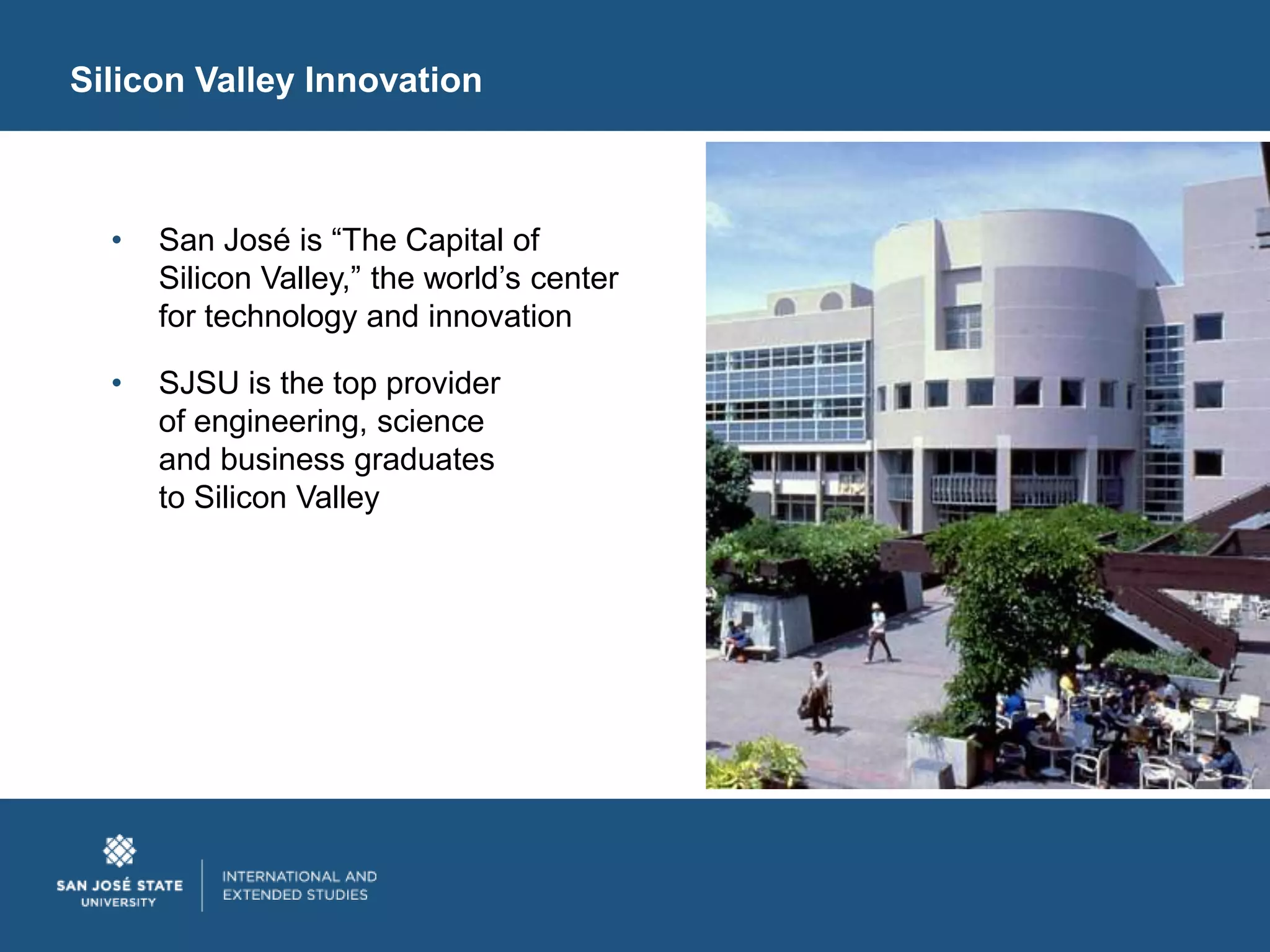 Silicon Valley Innovation

• San José is “The Capital of Silicon Valley,” the world’s center for technology and innovation

• SJSU is the top provider of engineering, science and business graduates to Silicon Valley

SAN JOSÉ STATE UNIVERSITY

INTERNATIONAL AND EXTENDED STUDIES